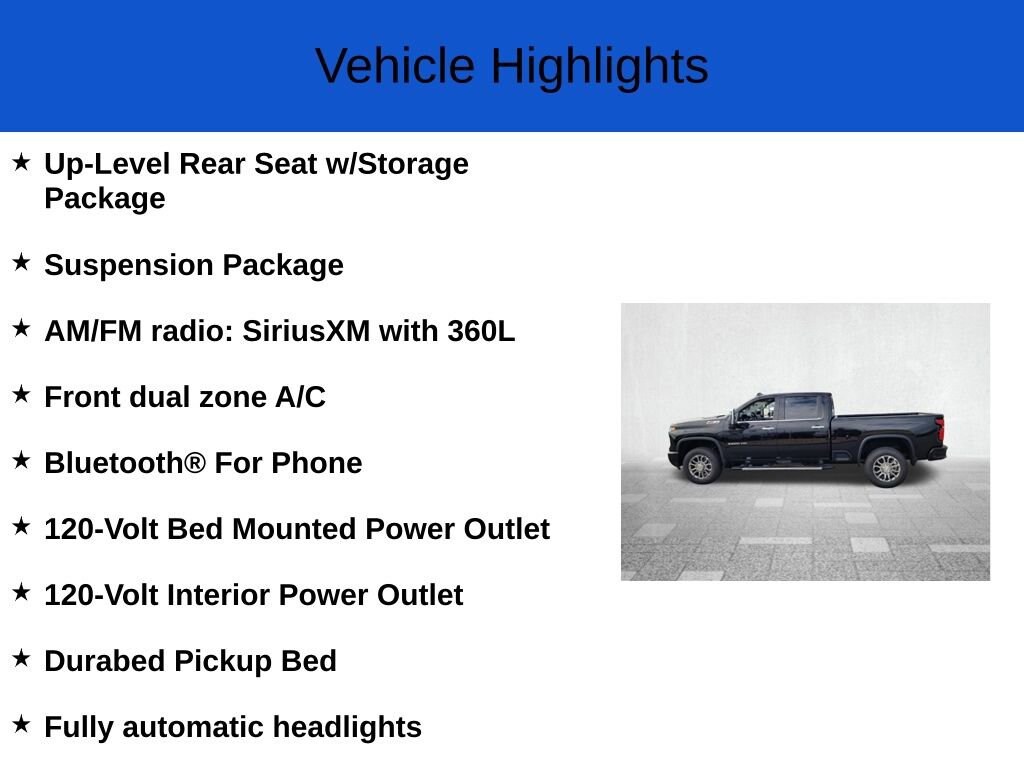 Vehicle Highlights

★ Up-Level Rear Seat w/Storage Package

★ Suspension Package

★ AM/FM radio: SiriusXM with 360L

★ Front dual zone A/C

★ Bluetooth® For Phone

★ 120-Volt Bed Mounted Power Outlet

★ 120-Volt Interior Power Outlet

★ Durabed Pickup Bed

★ Fully automatic headlights